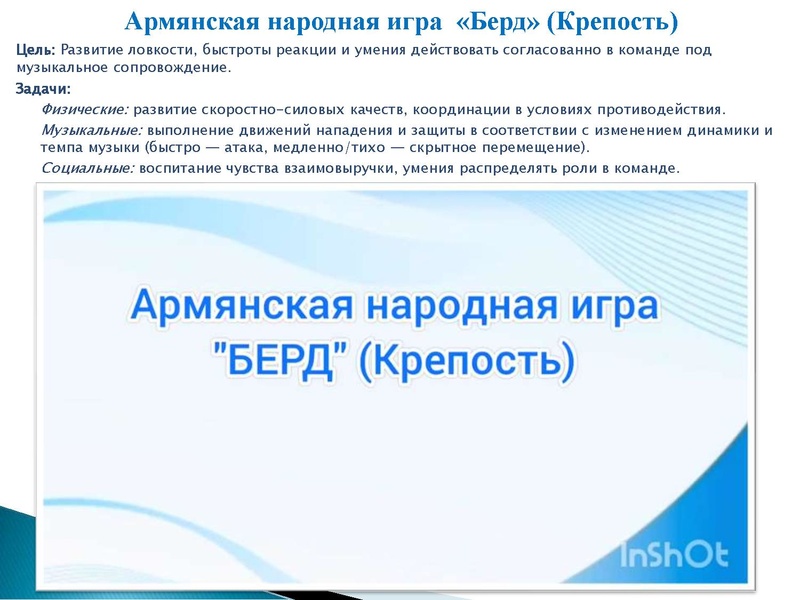 Армянская народная игра «Берд» (Крепость)

Цель: Развитие ловкости, быстроты реакции и умения действовать согласованно в команде под музыкальное сопровождение.

Задачи:

Физические: развитие скоростно-силовых качеств, координации в условиях противодействия.

Музыкальные: выполнение движений нападения и защиты в соответствии с изменением динамики и темпа музыки (быстро — атака, медленно/тихо — скрытное перемещение).

Социальные: воспитание чувства взаимовыручки, умения распределять роли в команде.

Армянская народная игра "БЕРД" (Крепость)

InShOt